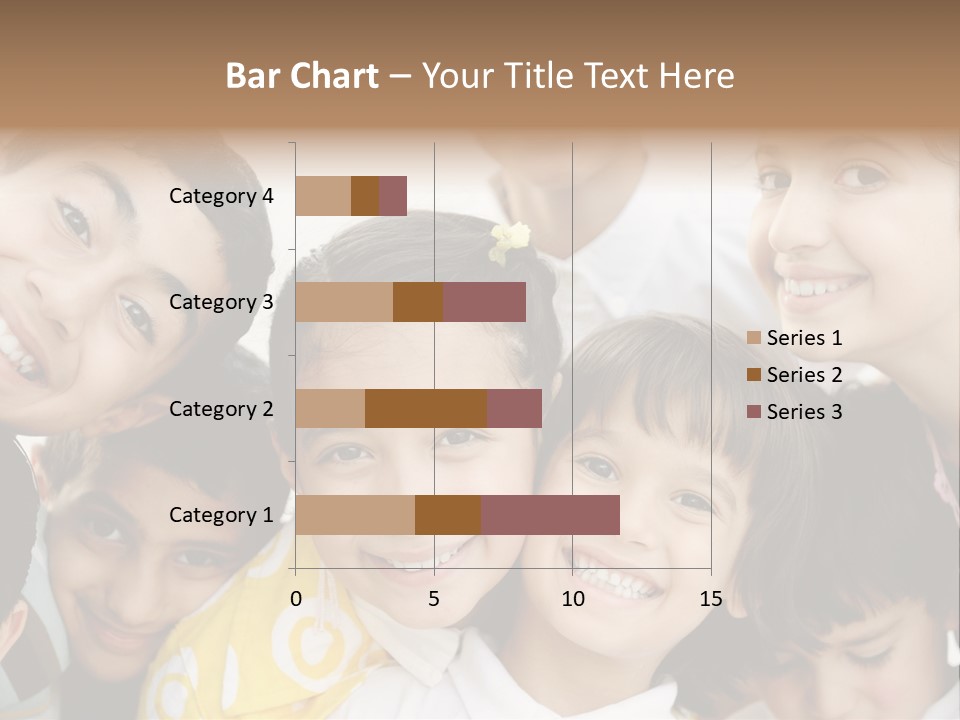 Bar Chart – Your Title Text Here

Category 4
Category 3
Category 2
Category 1

0 5 10 15

Series 1
Series 2
Series 3